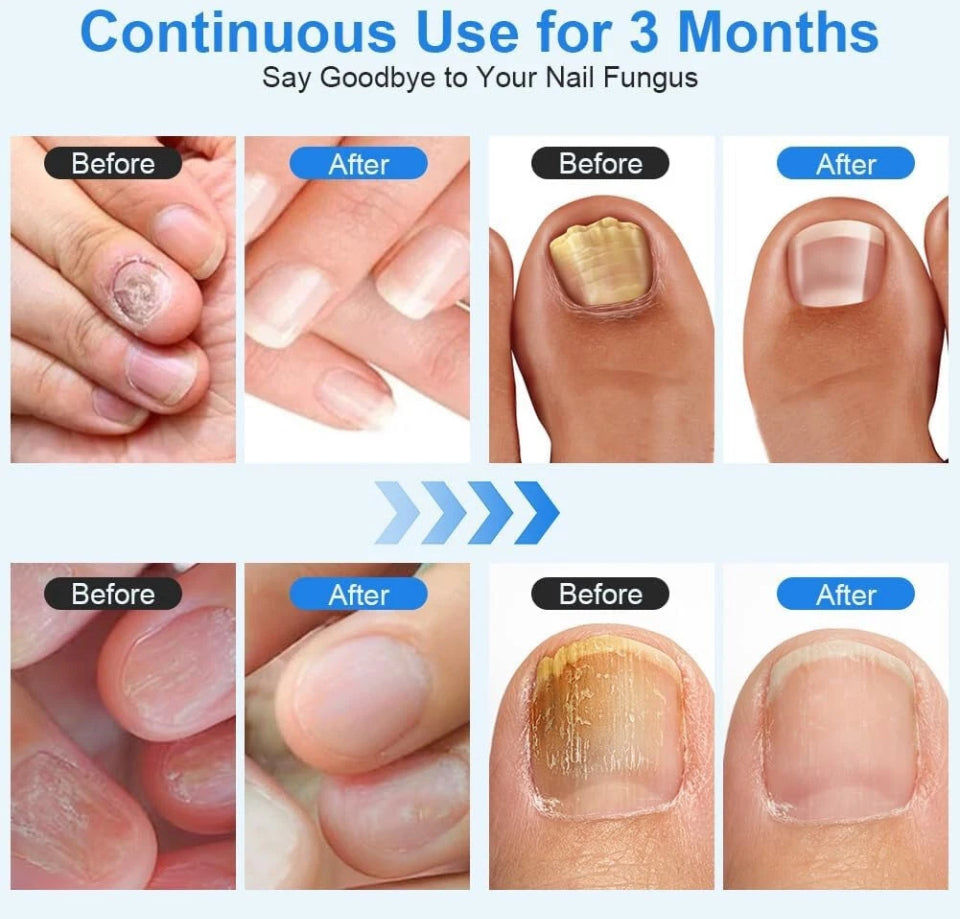 Continuous Use for 3 Months
Say Goodbye to Your Nail Fungus

Before
After
Before
After

Before
After
Before
After